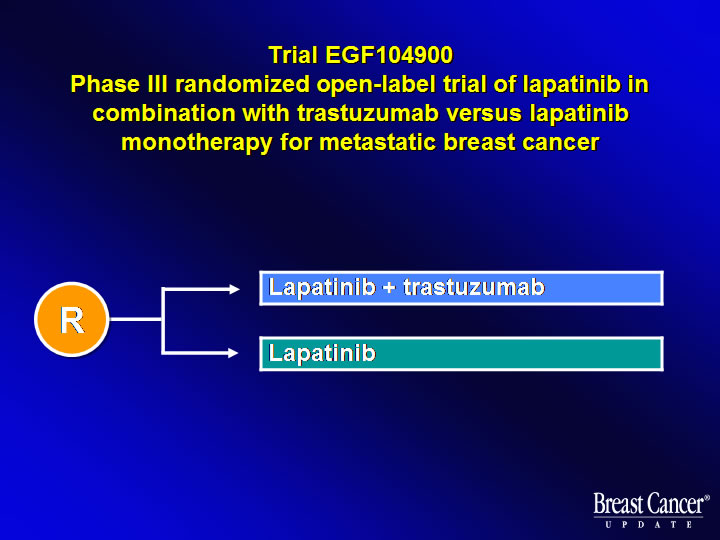 Trial EGF104900
Phase III randomized open-label trial of lapatinib in combination with trastuzumab versus lapatinib monotherapy for metastatic breast cancer

R

Lapatinib + trastuzumab

Lapatinib

Breast Cancer®
UPDATE